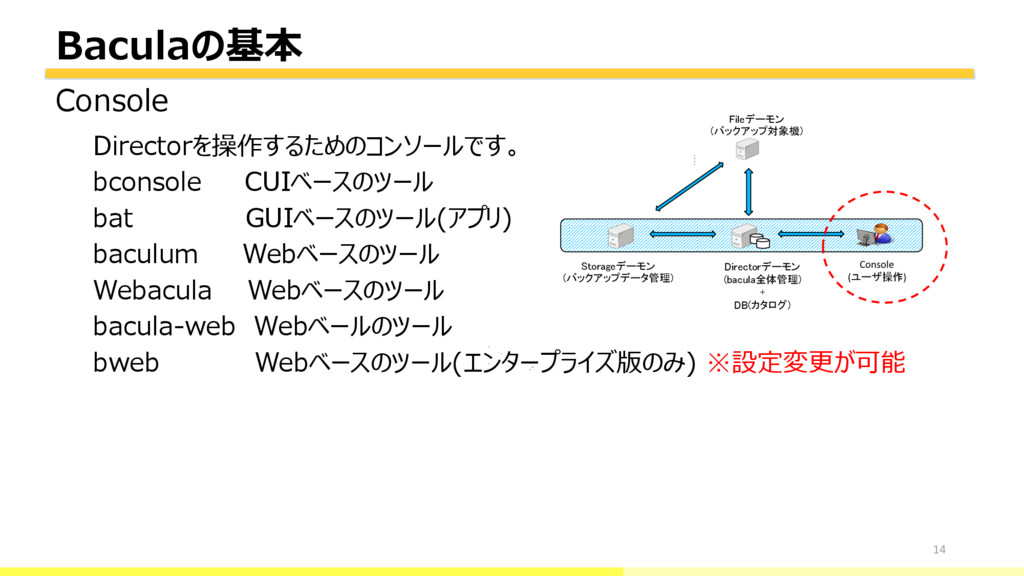 Baculaの基本

Console

Directorを操作するためのコンソールです。
bconsole　CUIベースのツール
bat　GUIベースのツール(アプリ)
baculum　Webベースのツール
Webacula　Webベースのツール
bacula-web　Webベールのツール
bweb　Webベースのツール(エンタープライズ版のみ) ※設定変更が可能

Fileデーモン
（バックアップ対象機）

Storageデーモン
（バックアップデータ管理）

Directorデーモン
（bacula全体管理）
+
DB(カタログ）

Console
(ユーザ操作)

14